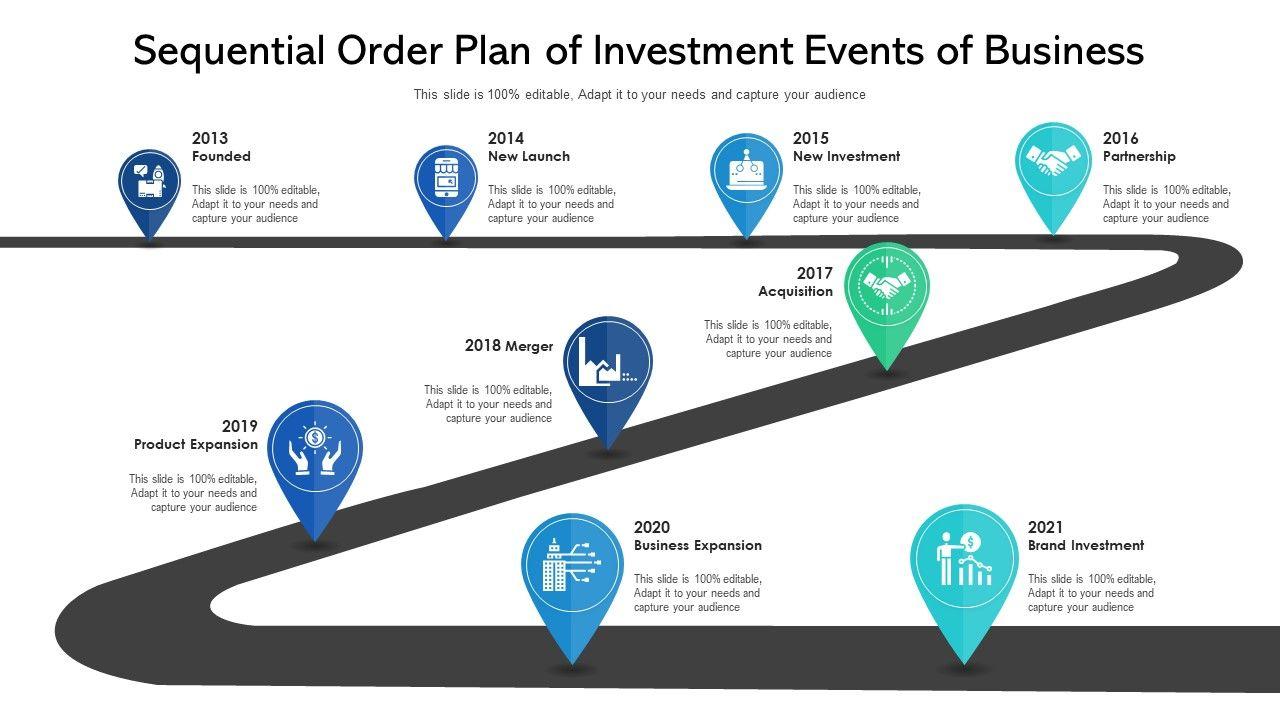 Sequential Order Plan of Investment Events of Business

This slide is 100% editable, Adapt it to your needs and capture your audience

2013
Founded

This slide is 100% editable, Adapt it to your needs and capture your audience

2014
New Launch

This slide is 100% editable, Adapt it to your needs and capture your audience

2015
New Investment

This slide is 100% editable, Adapt it to your needs and capture your audience

2016
Partnership

This slide is 100% editable, Adapt it to your needs and capture your audience

2017
Acquisition

This slide is 100% editable, Adapt it to your needs and capture your audience

2018 Merger

This slide is 100% editable, Adapt it to your needs and capture your audience

2019
Product Expansion

This slide is 100% editable, Adapt it to your needs and capture your audience

2020
Business Expansion

This slide is 100% editable, Adapt it to your needs and capture your audience

2021
Brand Investment

This slide is 100% editable, Adapt it to your needs and capture your audience